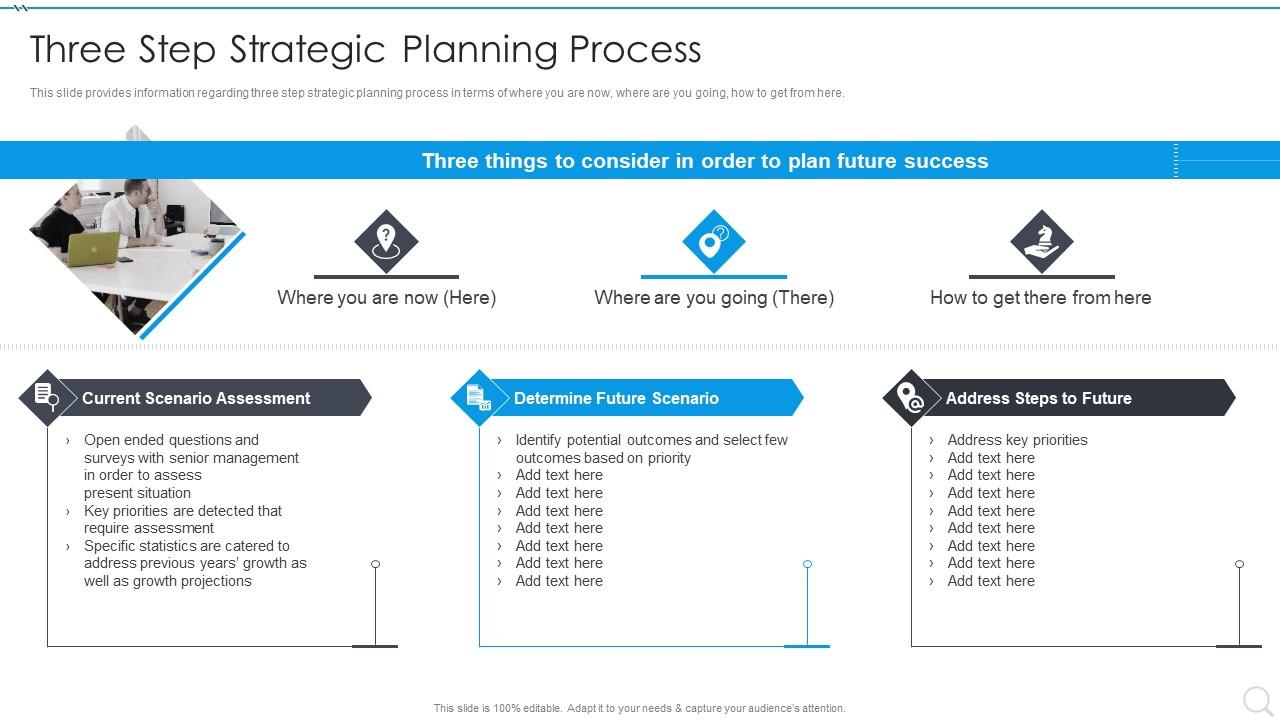 Three Step Strategic Planning Process

This slide provides information regarding three step strategic planning process in terms of where you are now, where are you going, how to get from here.

Three things to consider in order to plan future success

Where you are now (Here)

Where are you going (There)

How to get there from here

Current Scenario Assessment

› Open ended questions and surveys with senior management in order to assess present situation
› Key priorities are detected that require assessment
› Specific statistics are catered to address previous years' growth as well as growth projections

Determine Future Scenario

› Identify potential outcomes and select few outcomes based on priority
› Add text here
› Add text here
› Add text here
› Add text here
› Add text here
› Add text here
› Add text here

Address Steps to Future

› Address key priorities
› Add text here
› Add text here
› Add text here
› Add text here
› Add text here
› Add text here
› Add text here
› Add text here

This slide is 100% editable. Adapt it to your needs & capture your audience's attention.